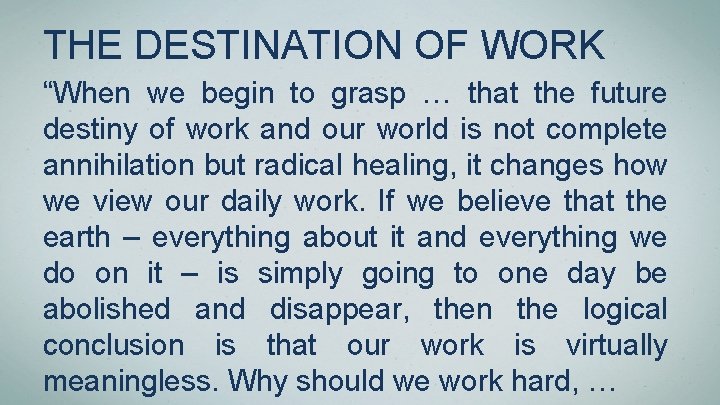 THE DESTINATION OF WORK

“When we begin to grasp … that the future destiny of work and our world is not complete annihilation but radical healing, it changes how we view our daily work. If we believe that the earth – everything about it and everything we do on it – is simply going to one day be abolished and disappear, then the logical conclusion is that our work is virtually meaningless. Why should we work hard, …